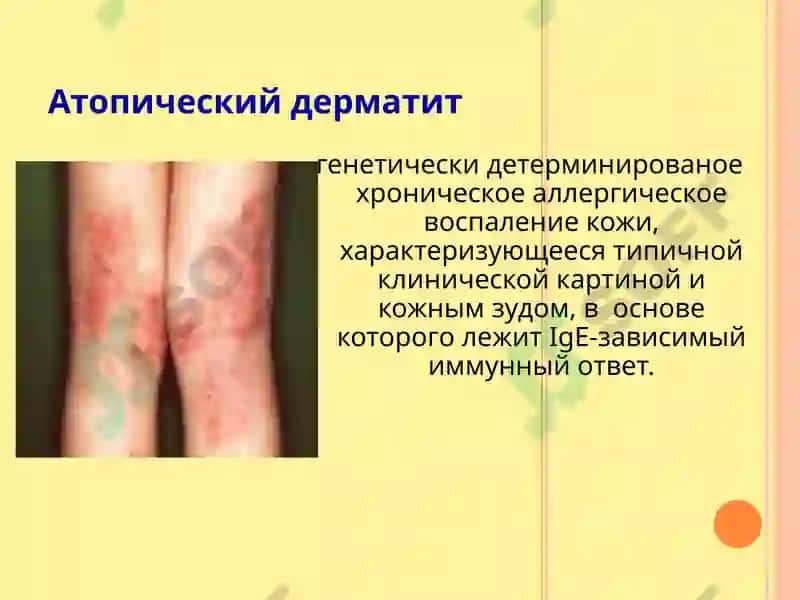 Атопический дерматит

генетически детерминированое хроническое аллергическое воспаление кожи, характеризующееся типичной клинической картиной и кожным зудом, в основе которого лежит IgE-зависимый иммунный ответ.